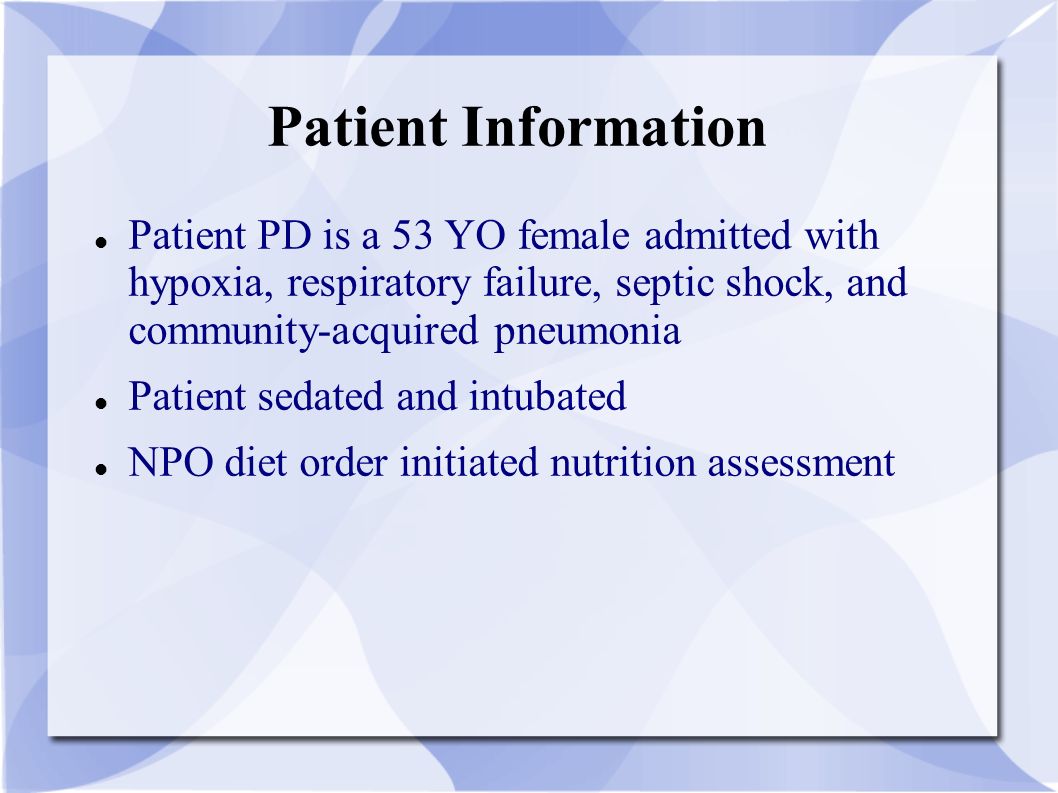 Patient Information

- Patient PD is a 53 YO female admitted with hypoxia, respiratory failure, septic shock, and community-acquired pneumonia
- Patient sedated and intubated
- NPO diet order initiated nutrition assessment